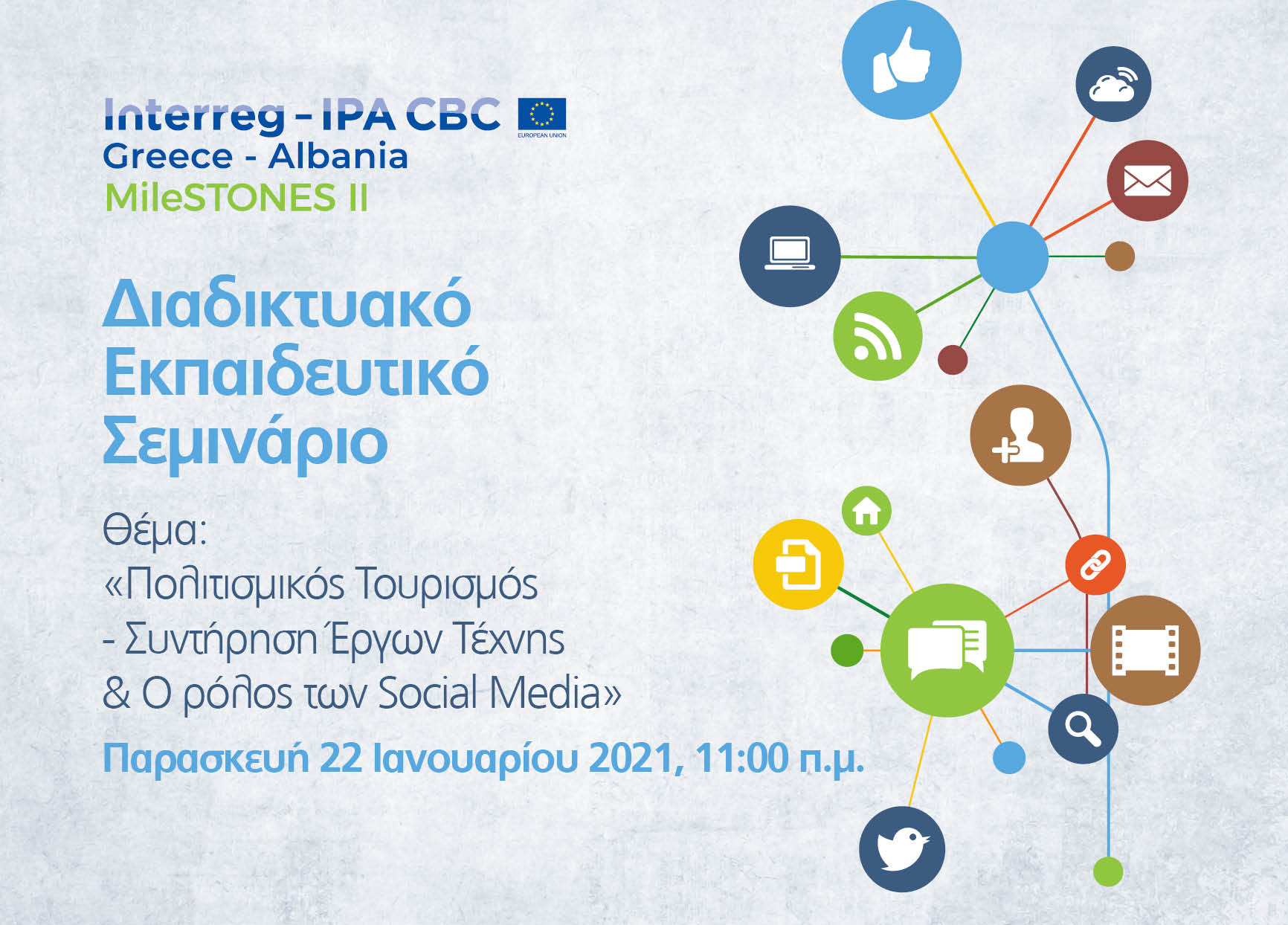 Interreg - IPA CBC
EUROPEAN UNION
Greece - Albania
MileSTONES II

Διαδικτυακό Εκπαιδευτικό Σεμινάριο

Θέμα:
«Πολιτισμικός Τουρισμός - Συντήρηση Έργων Τέχνης & Ο ρόλος των Social Media»

Παρασκευή 22 Ιανουαρίου 2021, 11:00 π.μ.